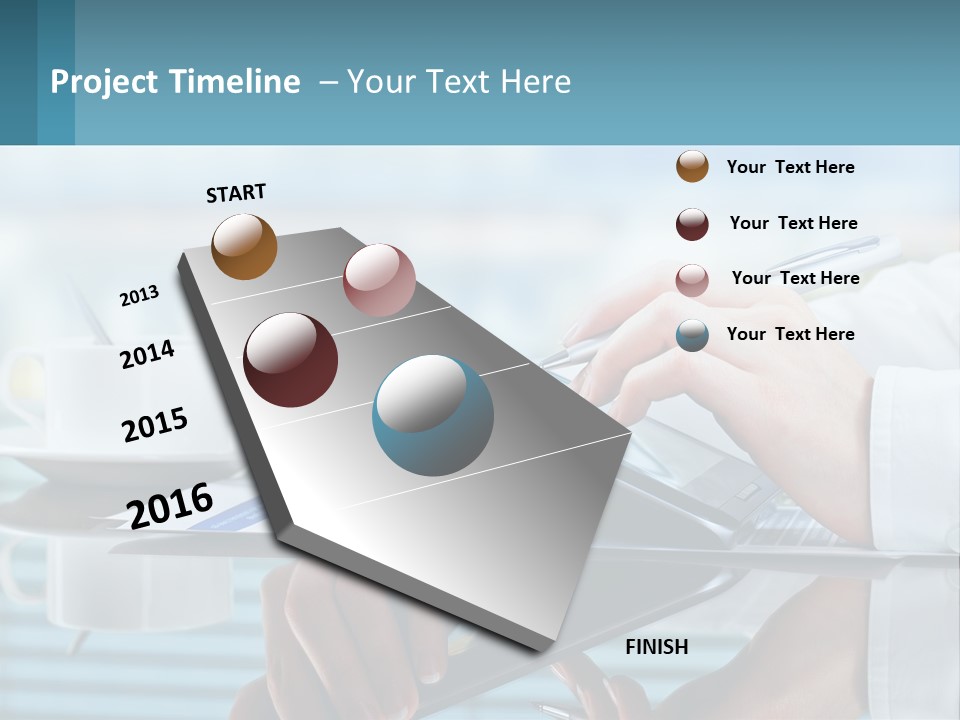 Project Timeline – Your Text Here

START

2013

2014

2015

2016

FINISH

Your Text Here

Your Text Here

Your Text Here

Your Text Here